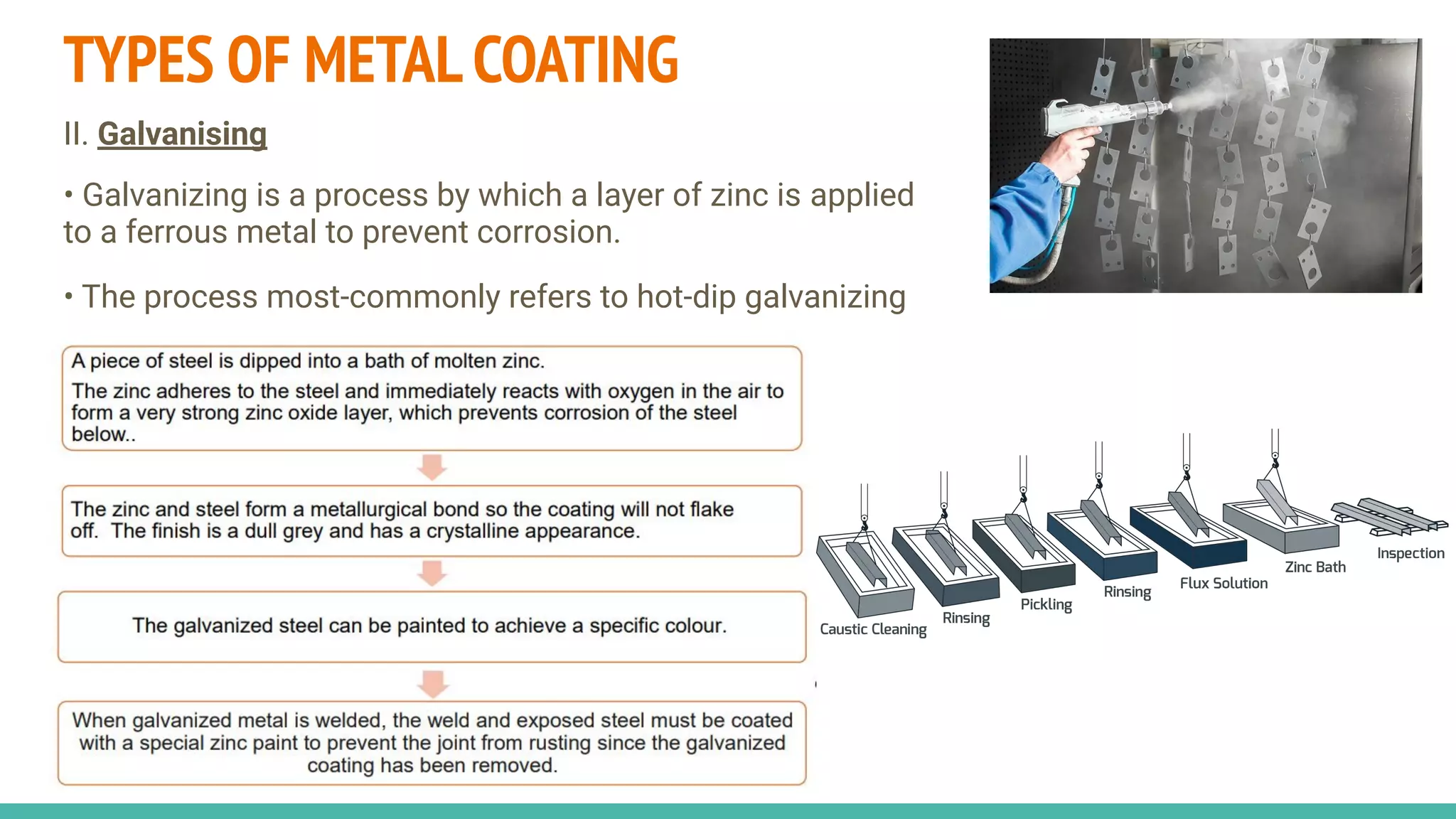 TYPES OF METAL COATING

II. Galvanising

• Galvanizing is a process by which a layer of zinc is applied to a ferrous metal to prevent corrosion.

• The process most-commonly refers to hot-dip galvanizing

A piece of steel is dipped into a bath of molten zinc.

The zinc adheres to the steel and immediately reacts with oxygen in the air to form a very strong zinc oxide layer, which prevents corrosion of the steel below..

The zinc and steel form a metallurgical bond so the coating will not flake off. The finish is a dull grey and has a crystalline appearance.

The galvanized steel can be painted to achieve a specific colour.

When galvanized metal is welded, the weld and exposed steel must be coated with a special zinc paint to prevent the joint from rusting since the galvanized coating has been removed.

Caustic Cleaning

Rinsing

Pickling

Rinsing

Flux Solution

Zinc Bath

Inspection